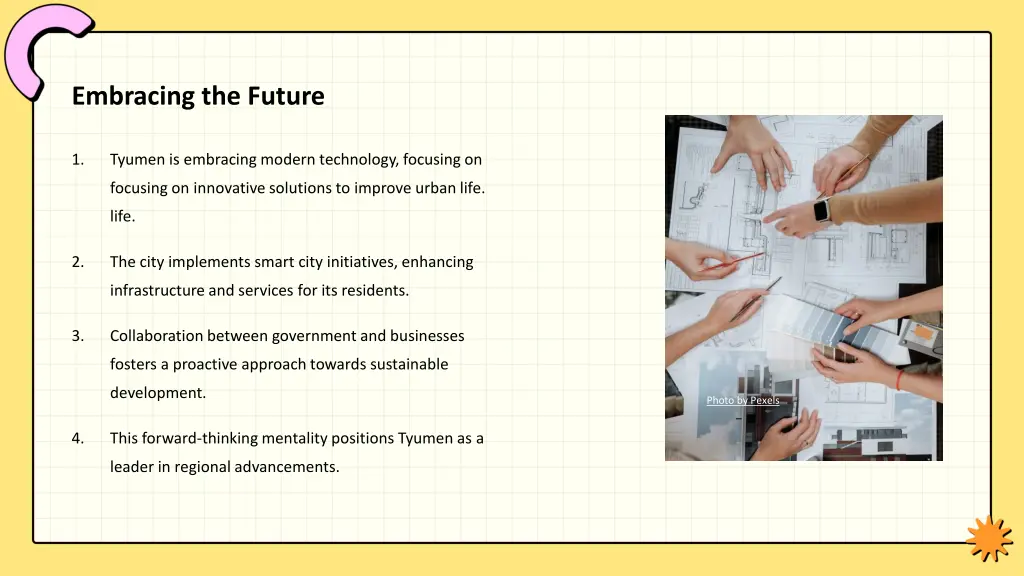 Embracing the Future

1. Tyumen is embracing modern technology, focusing on focusing on innovative solutions to improve urban life. life.

2. The city implements smart city initiatives, enhancing infrastructure and services for its residents.

3. Collaboration between government and businesses fosters a proactive approach towards sustainable development.

4. This forward-thinking mentality positions Tyumen as a leader in regional advancements.

Photo by Pexels